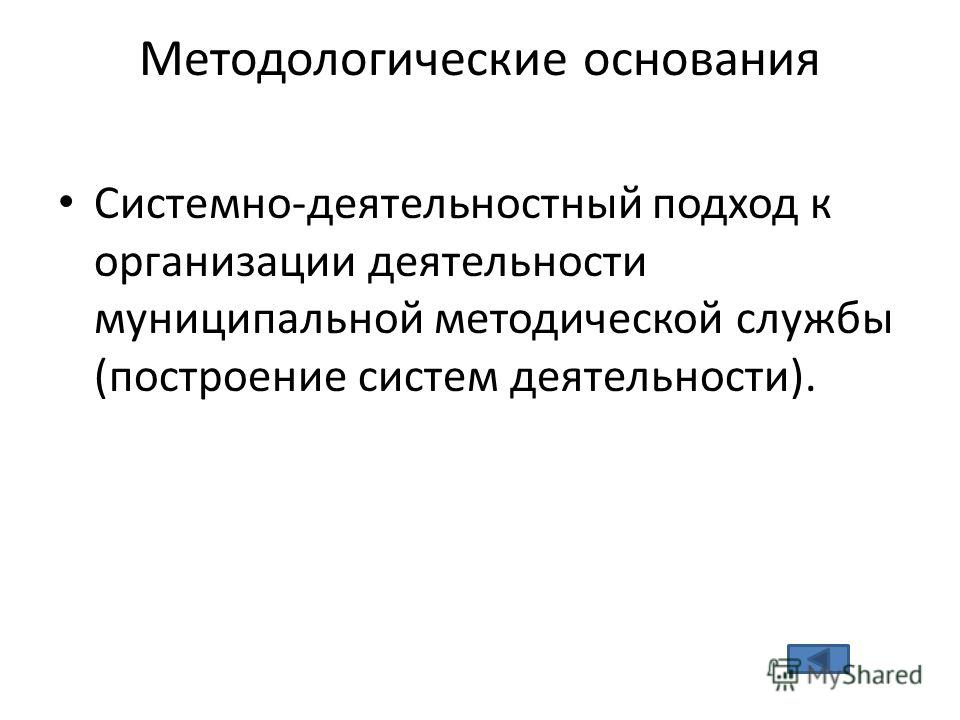 Методологические основания

• Системно-деятельностный подход к организации деятельности муниципальной методической службы (построение систем деятельности).

MyShared